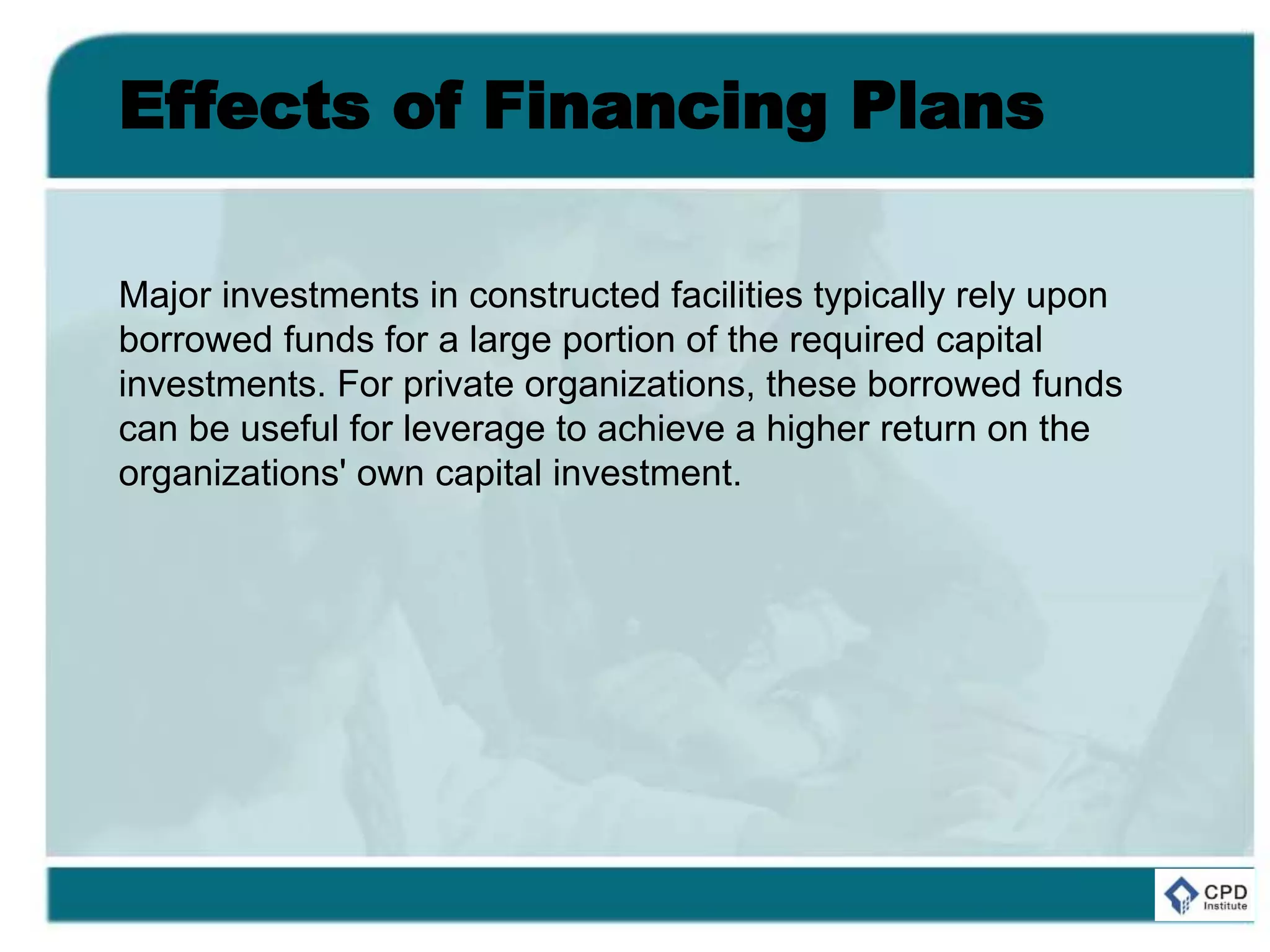 Effects of Financing Plans

Major investments in constructed facilities typically rely upon borrowed funds for a large portion of the required capital investments. For private organizations, these borrowed funds can be useful for leverage to achieve a higher return on the organizations' own capital investment.

CPD
Institute